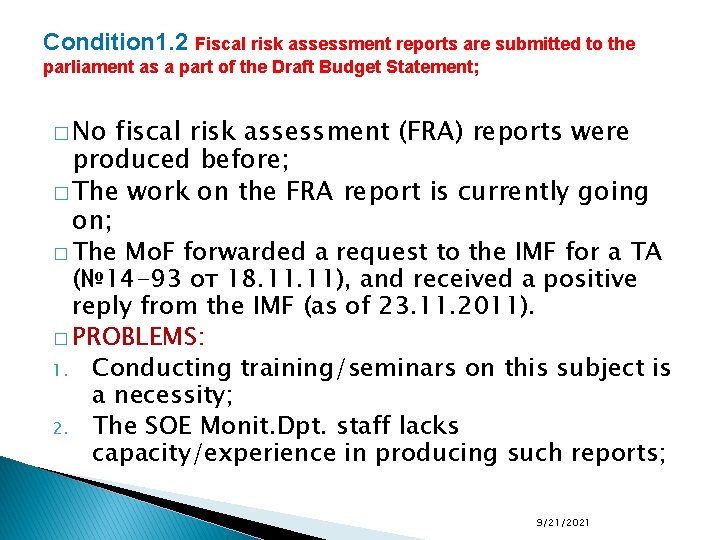 Condition1.2 Fiscal risk assessment reports are submitted to the parliament as a part of the Draft Budget Statement;

□ No fiscal risk assessment (FRA) reports were produced before;
□ The work on the FRA report is currently going on;
□ The MoF forwarded a request to the IMF for a TA (№14-93 от 18.11.11), and received a positive reply from the IMF (as of 23.11.2011).
□ PROBLEMS:
1. Conducting training/seminars on this subject is a necessity;
2. The SOE Monit.Dpt. staff lacks capacity/experience in producing such reports;

9/21/2021